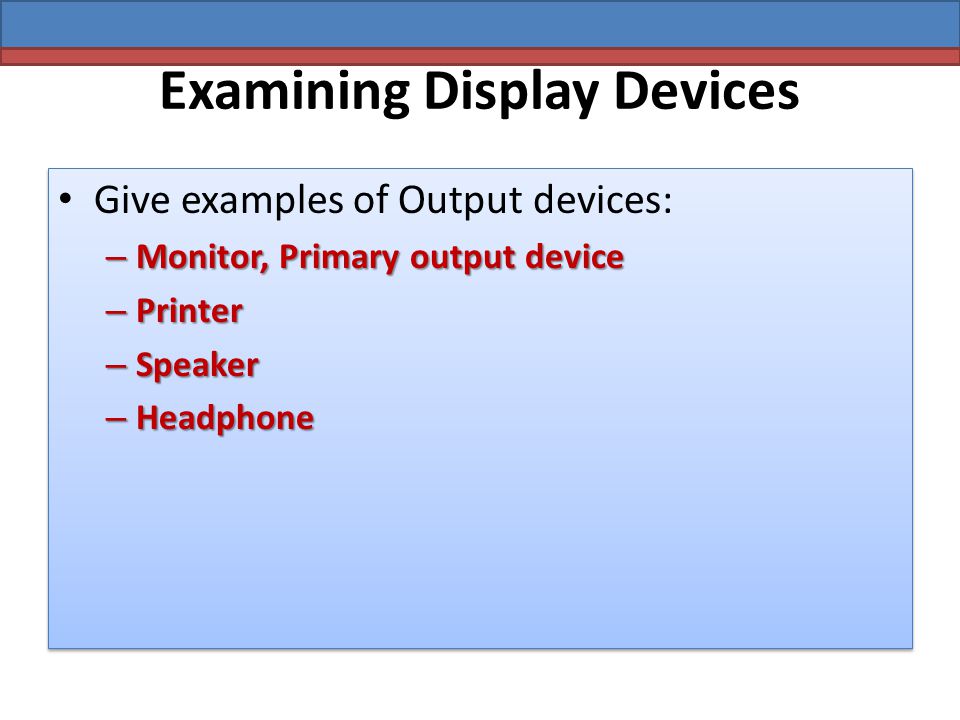 Examining Display Devices

• Give examples of Output devices:
– Monitor, Primary output device
– Printer
– Speaker
– Headphone